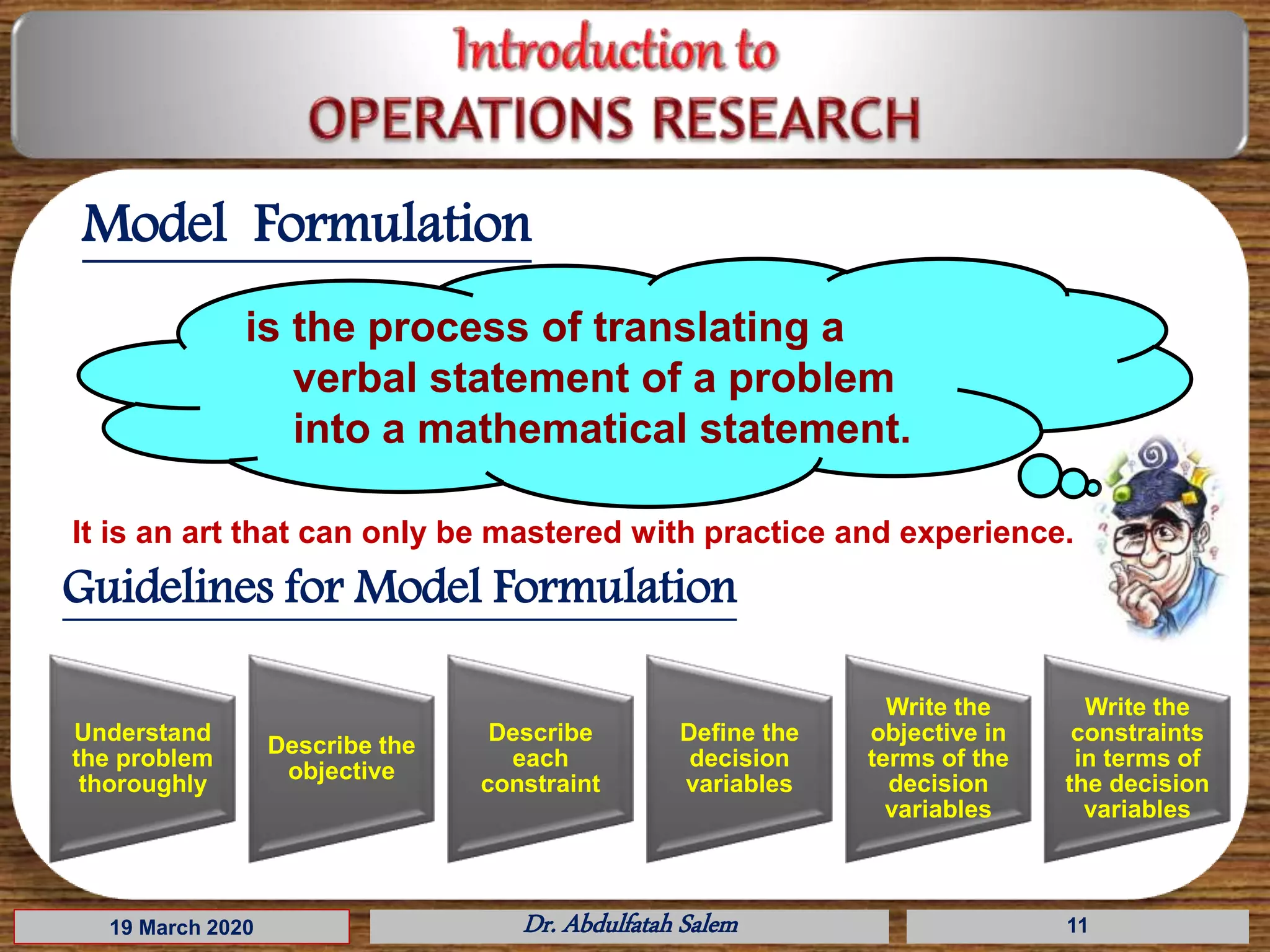 Introduction to
OPERATIONS RESEARCH

Model Formulation

is the process of translating a verbal statement of a problem into a mathematical statement.

It is an art that can only be mastered with practice and experience.

Guidelines for Model Formulation

Understand the problem thoroughly

Describe the objective

Describe each constraint

Define the decision variables

Write the objective in terms of the decision variables

Write the constraints in terms of the decision variables

19 March 2020

Dr. Abdulfatah Salem

11